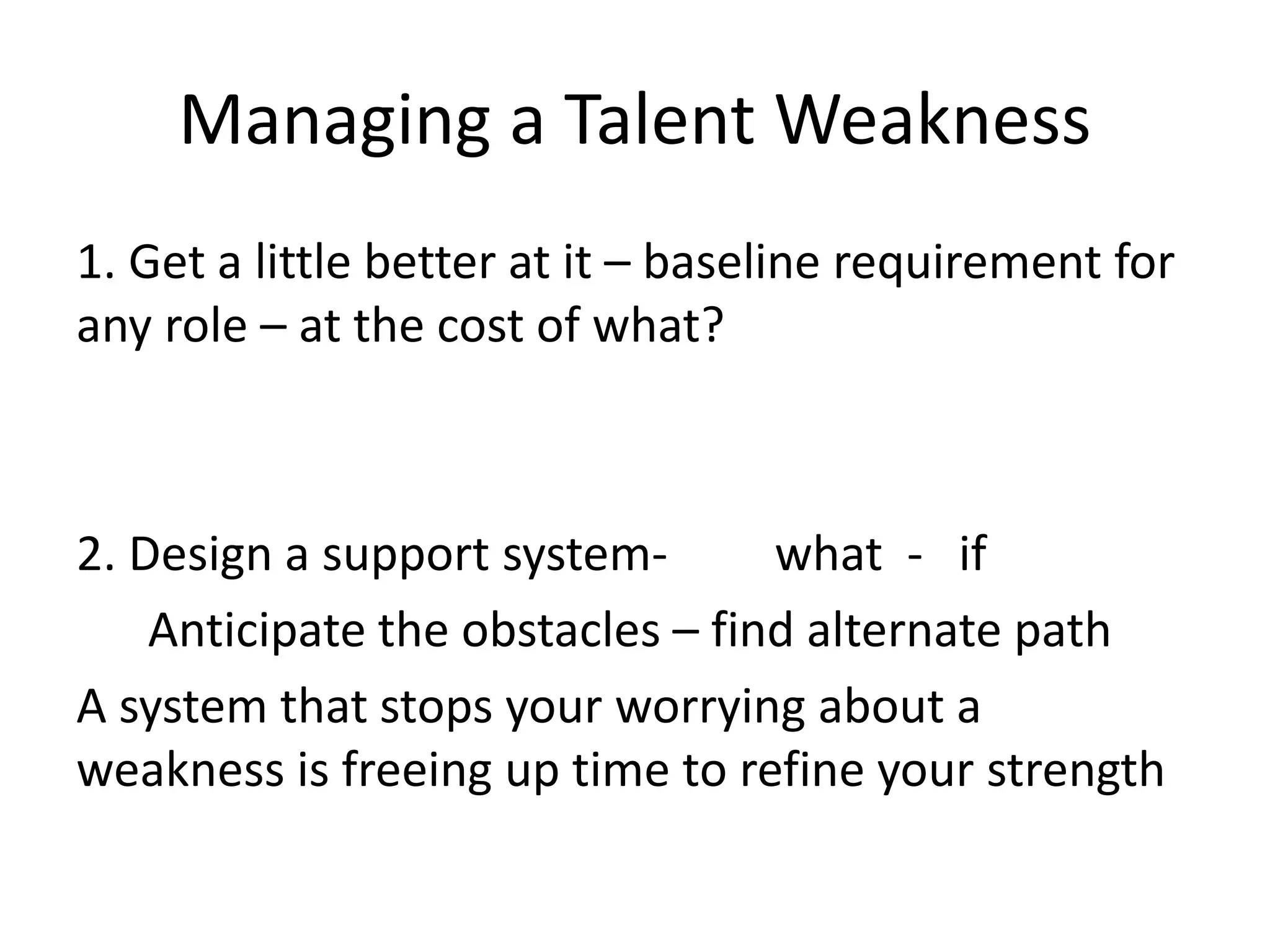 Managing a Talent Weakness

1. Get a little better at it – baseline requirement for any role – at the cost of what?

2. Design a support system- what - if

Anticipate the obstacles – find alternate path

A system that stops your worrying about a weakness is freeing up time to refine your strength